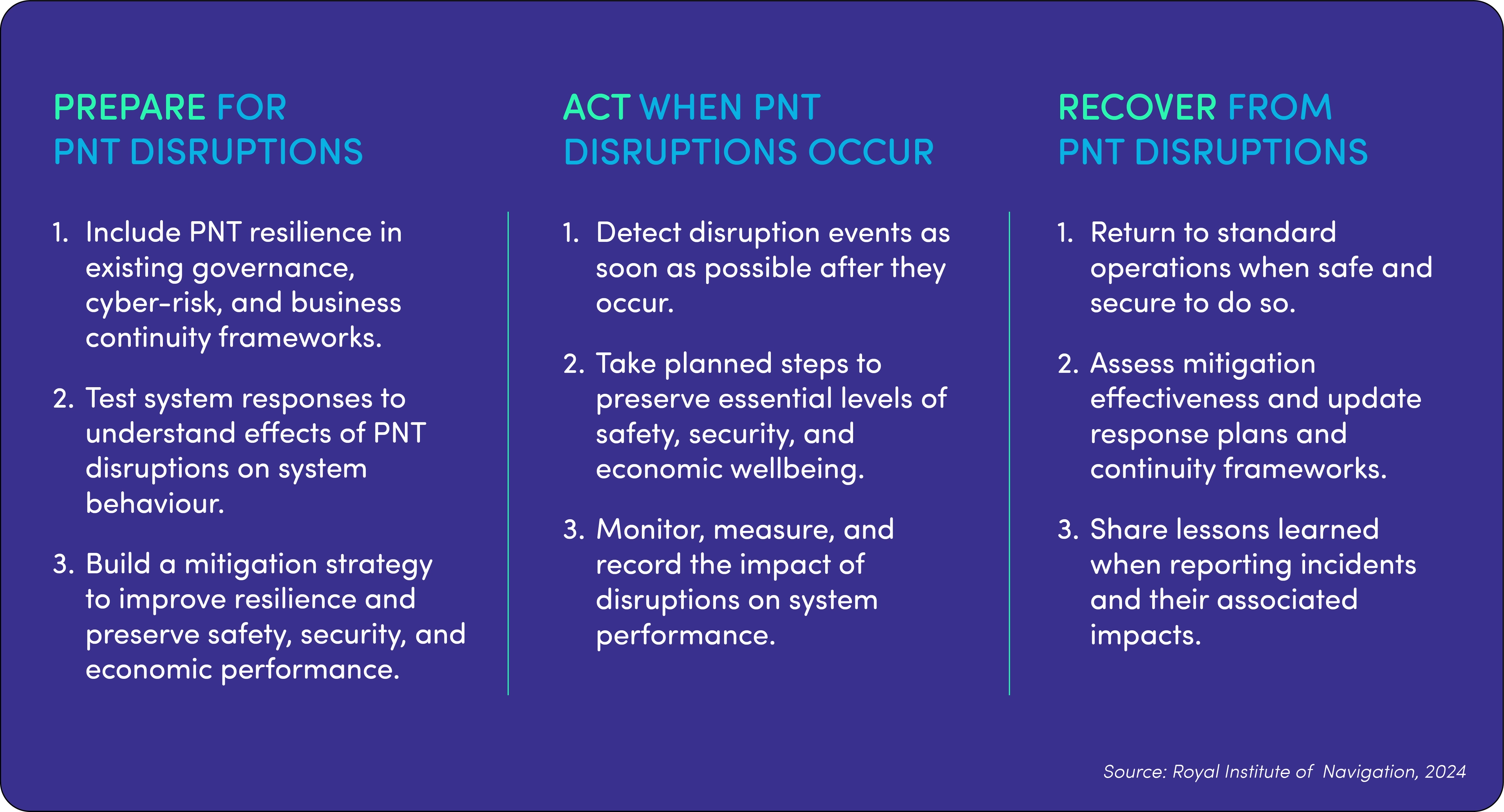 PREPARE FOR PNT DISRUPTIONS

1. Include PNT resilience in existing governance, cyber-risk, and business continuity frameworks.

2. Test system responses to understand effects of PNT disruptions on system behaviour.

3. Build a mitigation strategy to improve resilience and preserve safety, security, and economic performance.

ACT WHEN PNT DISRUPTIONS OCCUR

1. Detect disruption events as soon as possible after they occur.

2. Take planned steps to preserve essential levels of safety, security, and economic wellbeing.

3. Monitor, measure, and record the impact of disruptions on system performance.

RECOVER FROM PNT DISRUPTIONS

1. Return to standard operations when safe and secure to do so.

2. Assess mitigation effectiveness and update response plans and continuity frameworks.

3. Share lessons learned when reporting incidents and their associated impacts.

Source: Royal Institute of Navigation, 2024